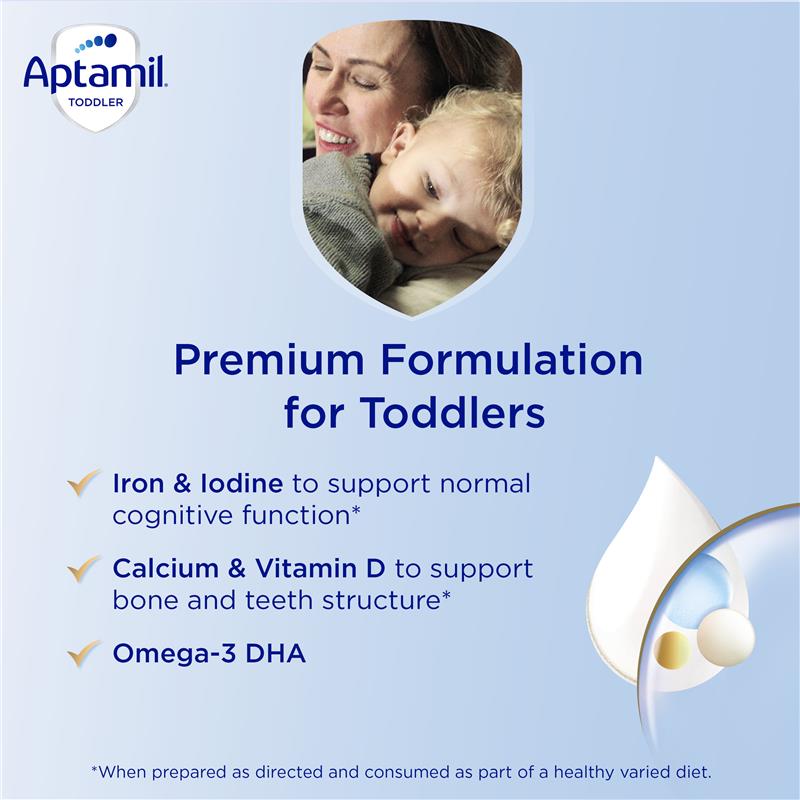 Aptamil
TODDLER

Premium Formulation for Toddlers

Iron & Iodine to support normal cognitive function*

Calcium & Vitamin D to support bone and teeth structure*

Omega-3 DHA

*When prepared as directed and consumed as part of a healthy varied diet.